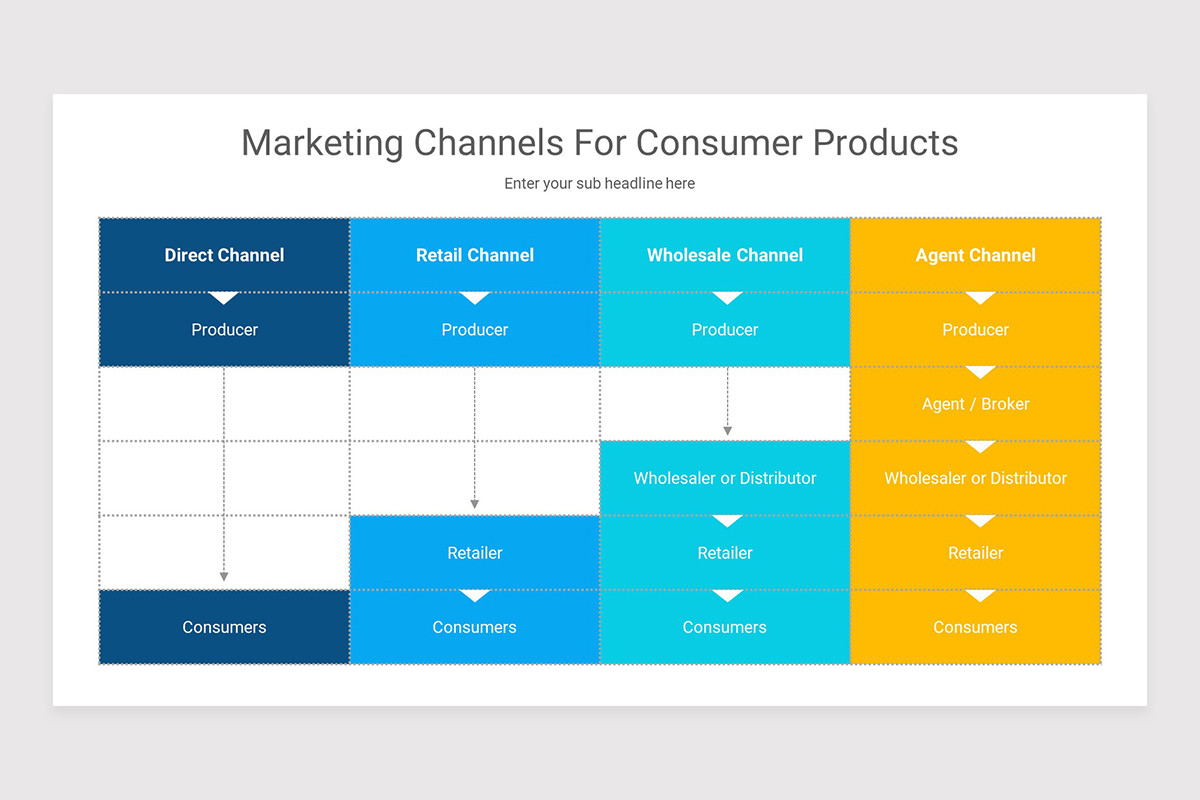 Marketing Channels For Consumer Products

Enter your sub headline here

| Direct Channel | Retail Channel | Wholesale Channel | Agent Channel |
|---|---|---|---|
| Producer | Producer | Producer | Producer |
| | | | Agent / Broker |
| | | Wholesaler or Distributor | Wholesaler or Distributor |
| | Retailer | Retailer | Retailer |
| Consumers | Consumers | Consumers | Consumers |